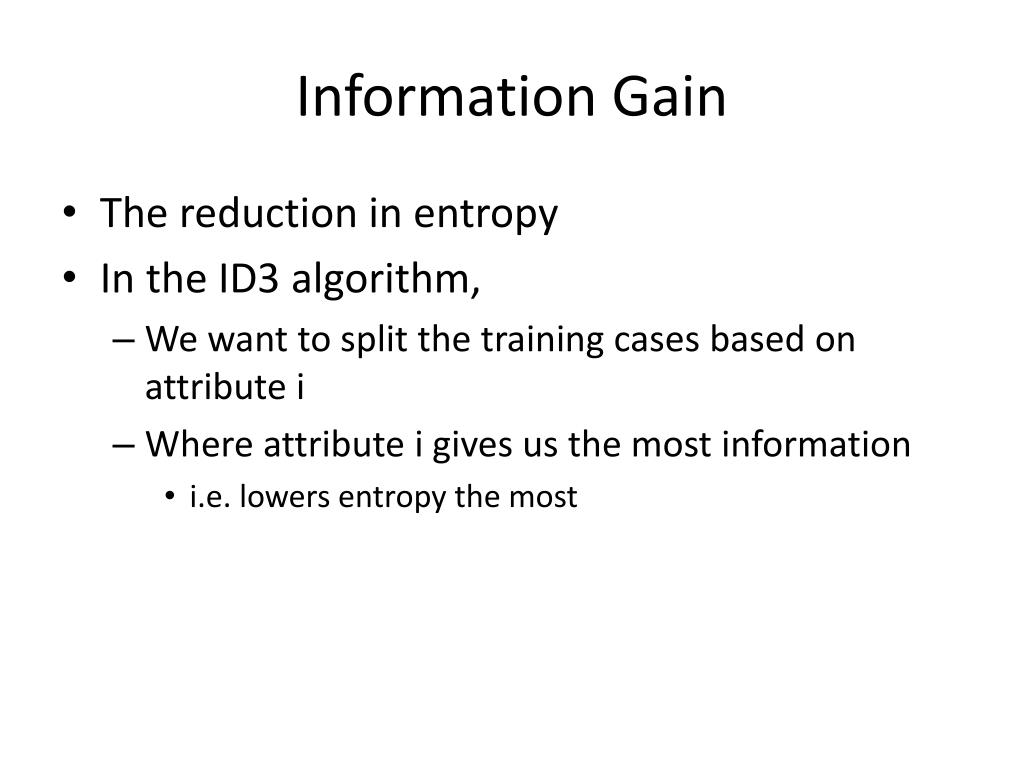 Information Gain

• The reduction in entropy
• In the ID3 algorithm,
  – We want to split the training cases based on attribute i
  – Where attribute i gives us the most information
    • i.e. lowers entropy the most